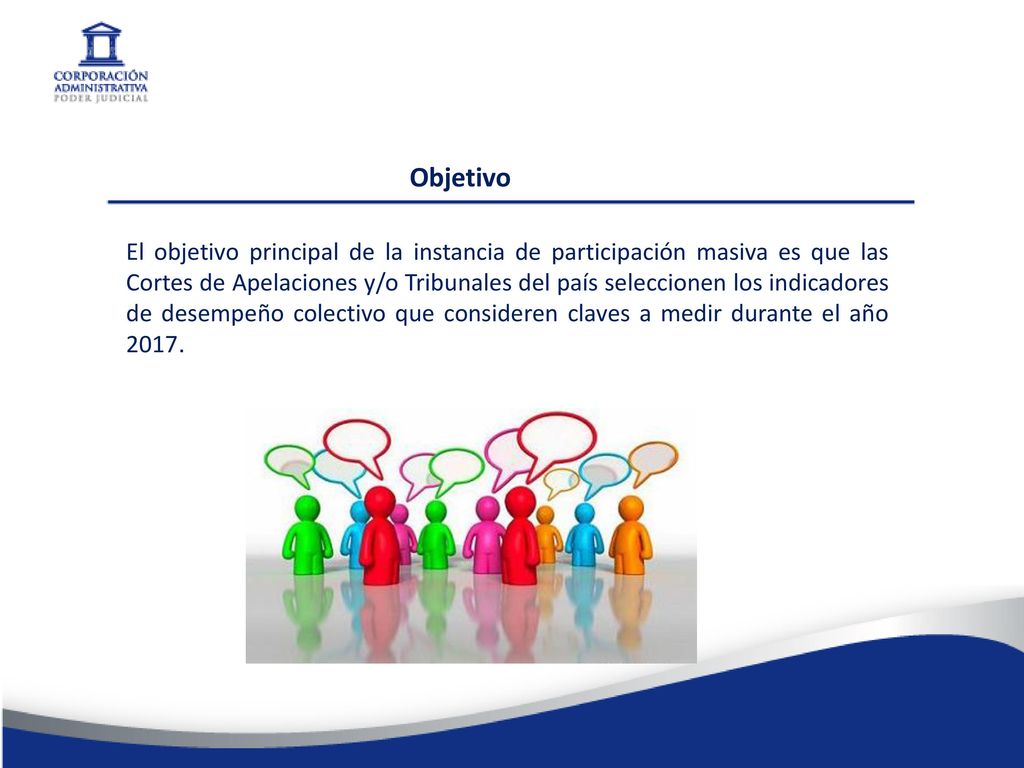 CORPORACIÓN ADMINISTRATIVA PODER JUDICIAL

Objetivo

El objetivo principal de la instancia de participación masiva es que las Cortes de Apelaciones y/o Tribunales del país seleccionen los indicadores de desempeño colectivo que consideren claves a medir durante el año 2017.